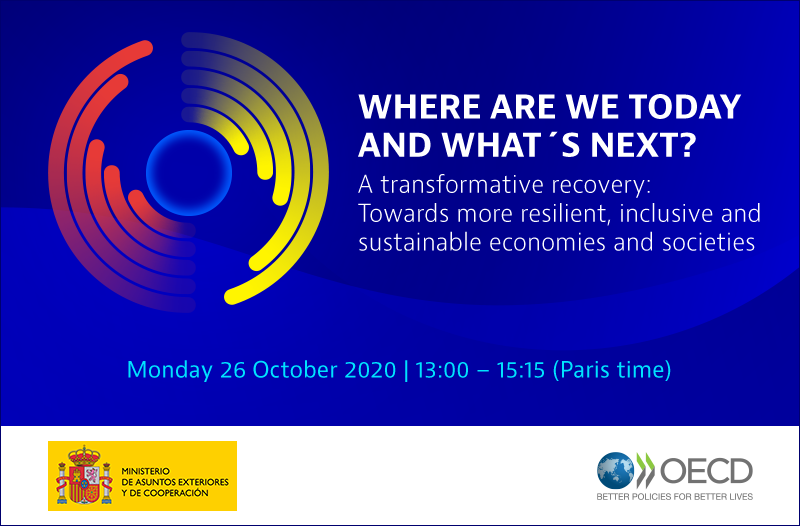 WHERE ARE WE TODAY AND WHAT´S NEXT?

A transformative recovery: Towards more resilient, inclusive and sustainable economies and societies

Monday 26 October 2020 | 13:00 – 15:15 (Paris time)

MINISTERIO DE ASUNTOS EXTERIORES Y DE COOPERACIÓN

OECD

BETTER POLICIES FOR BETTER LIVES